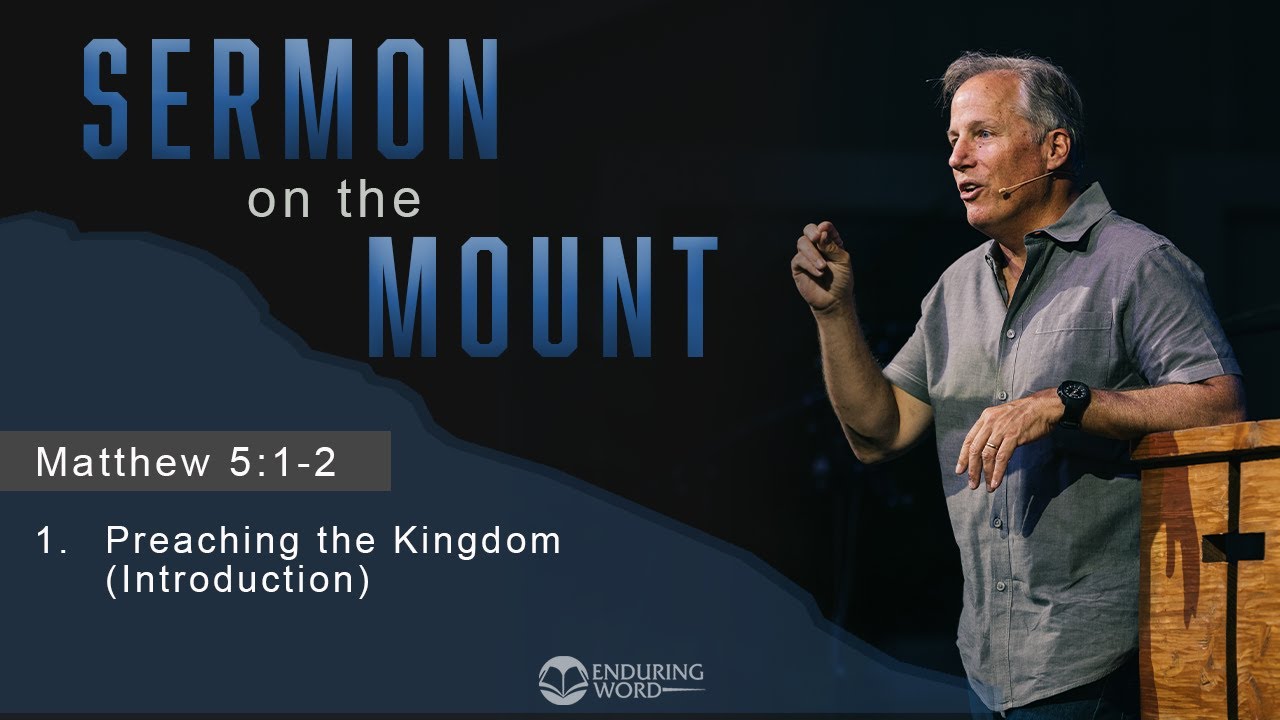 SERMON
on the
MOUNT

Matthew 5:1-2

1. Preaching the Kingdom (Introduction)

ENDURING WORD